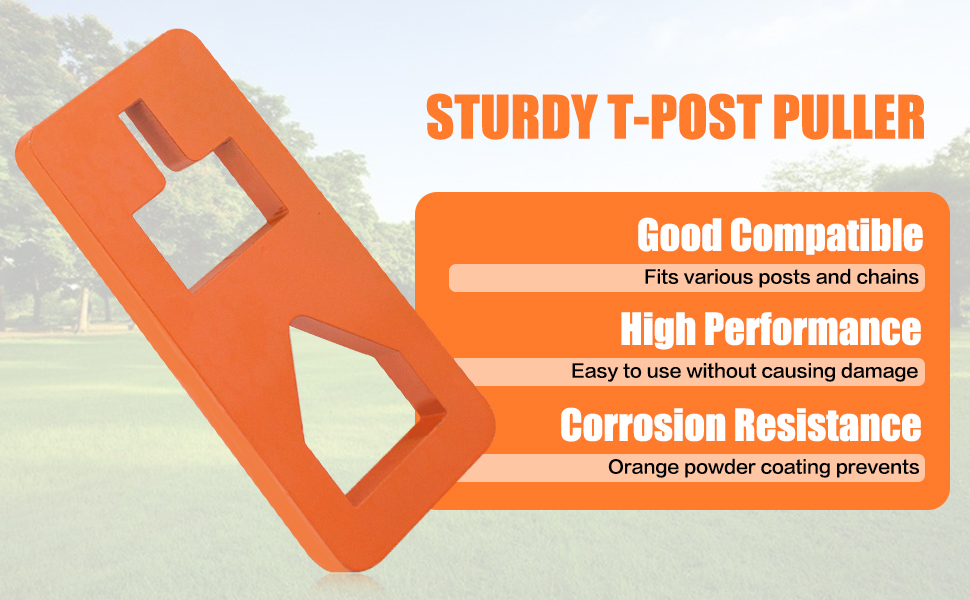 STURDY T-POST PULLER

Good Compatible

Fits various posts and chains

High Performance

Easy to use without causing damage

Corrosion Resistance

Orange powder coating prevents